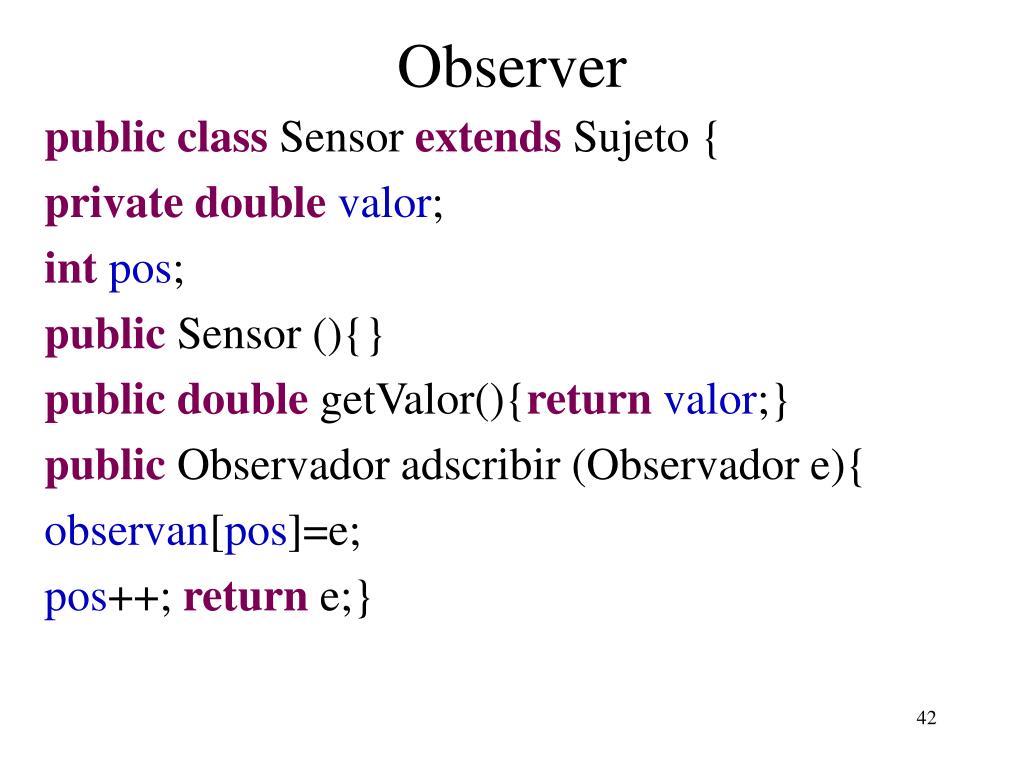 Observer

public class Sensor extends Sujeto {
private double valor;
int pos;
public Sensor (){}
public double getValor(){return valor;}
public Observador adscribir (Observador e){
observan[pos]=e;
pos++; return e;}

42